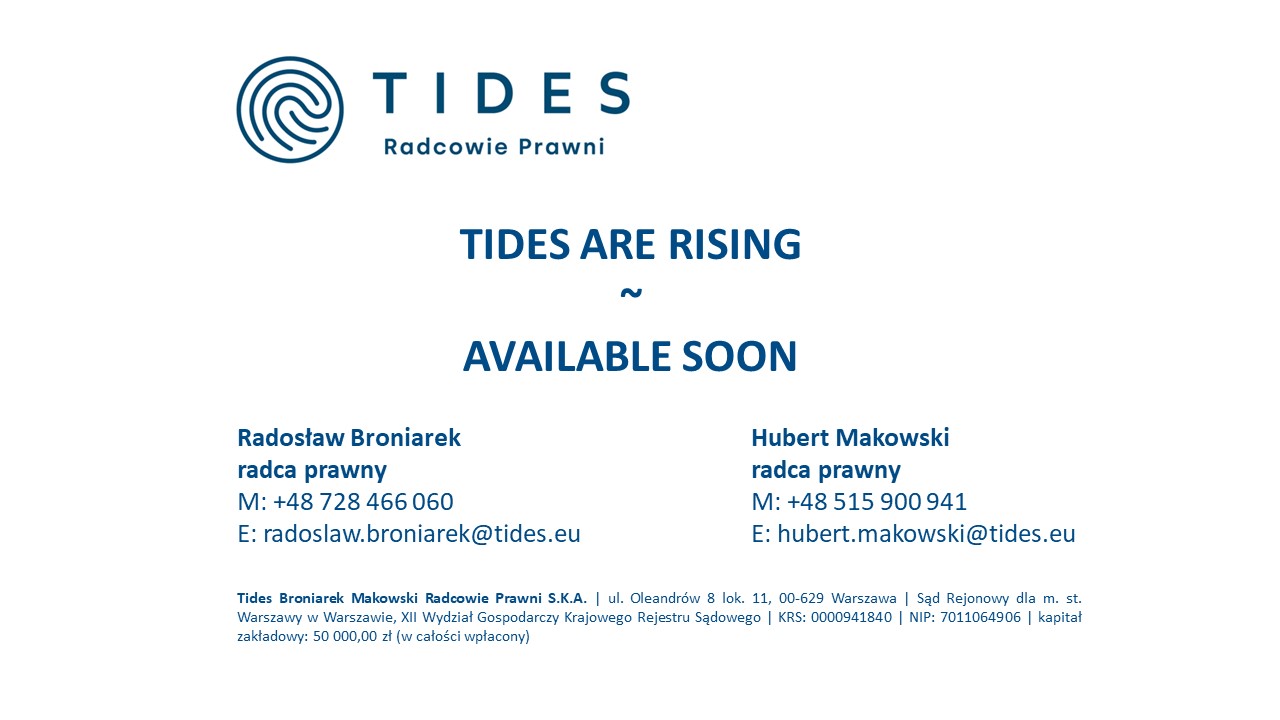 TIDES
Radcowie Prawni

TIDES ARE RISING
~
AVAILABLE SOON

Radosław Broniarek
radca prawny
M: +48 728 466 060
E: radoslaw.broniarek@tides.eu

Hubert Makowski
radca prawny
M: +48 515 900 941
E: hubert.makowski@tides.eu

Tides Broniarek Makowski Radcowie Prawni S.K.A. | ul. Oleandrów 8 lok. 11, 00-629 Warszawa | Sąd Rejonowy dla m. st. Warszawy w Warszawie, XII Wydział Gospodarczy Krajowego Rejestru Sądowego | KRS: 0000941840 | NIP: 7011064906 | kapitał zakładowy: 50 000,00 zł (w całości wpłacony)